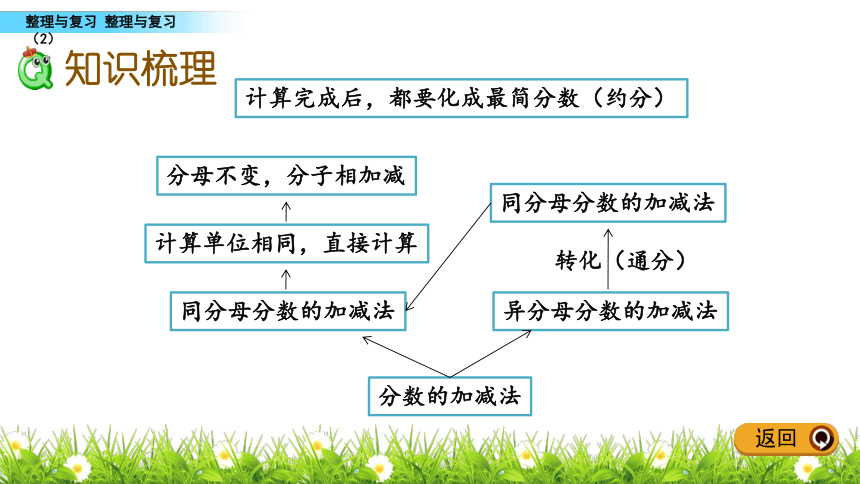 整理与复习 整理与复习（2）

知识梳理

计算完成后，都要化成最简分数（约分）

分母不变，分子相加减

计算单位相同，直接计算

同分母分数的加减法

同分母分数的加减法

转化（通分）

异分母分数的加减法

分数的加减法

返回